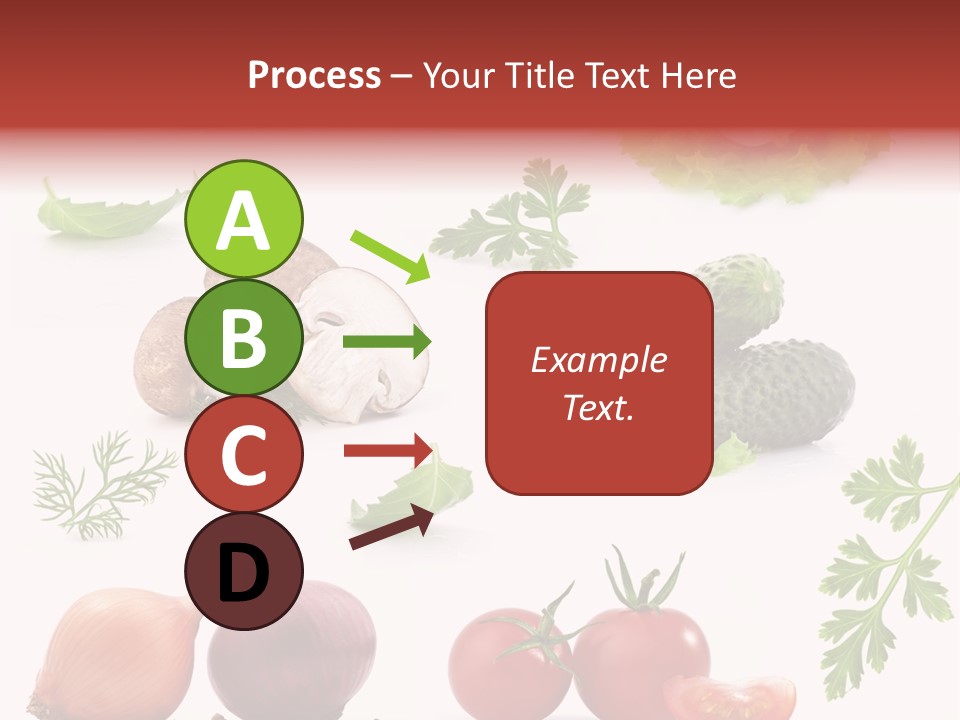 Process – Your Title Text Here

A

B

C

D

Example Text.